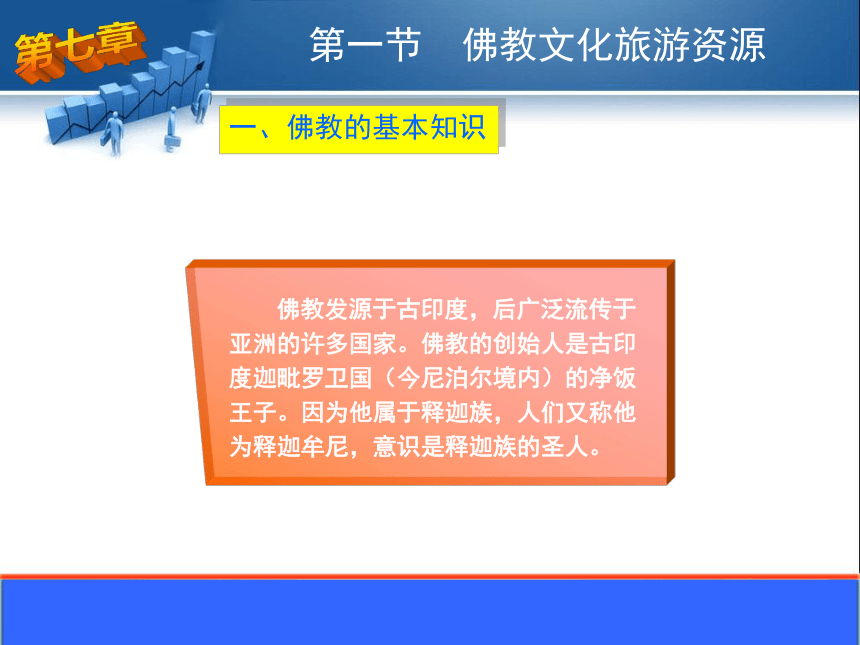 第七章

第一节　佛教文化旅游资源

一、佛教的基本知识

佛教发源于古印度，后广泛流传于亚洲的许多国家。佛教的创始人是古印度迦毗罗卫国（今尼泊尔境内）的净饭王子。因为他属于释迦族，人们又称他为释迦牟尼，意识是释迦族的圣人。